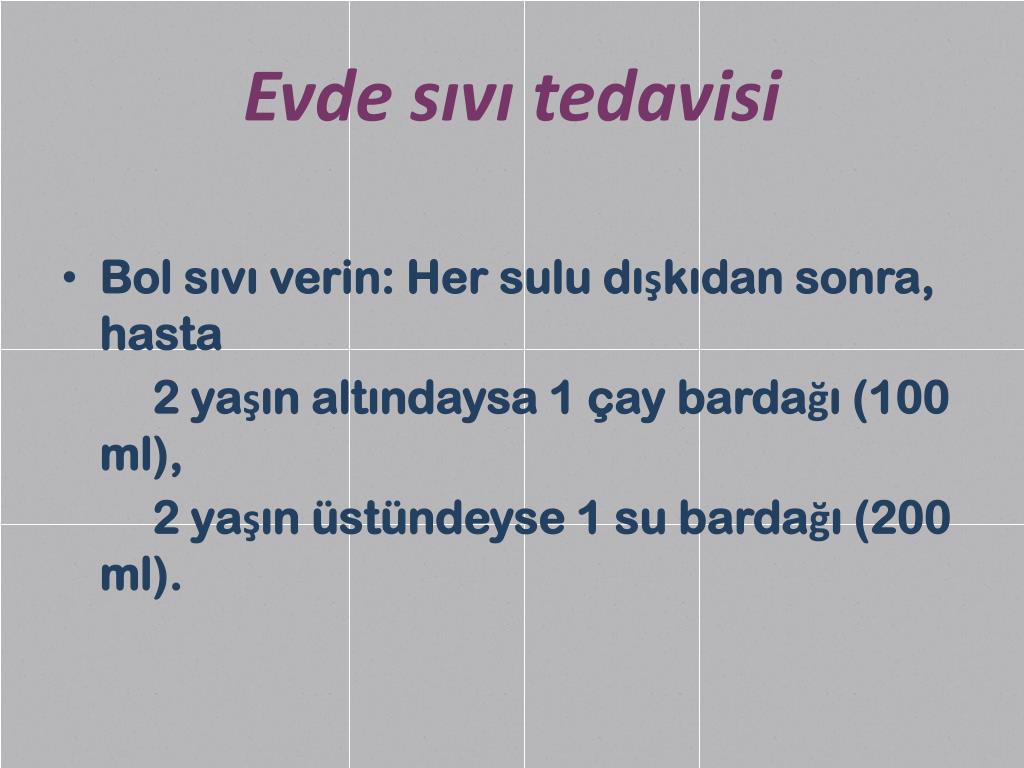 Evde sıvı tedavisi

• Bol sıvı verin: Her sulu dışkıdan sonra, hasta
2 yaşın altındaysa 1 çay bardağı (100 ml),
2 yaşın üstündeyse 1 su bardağı (200 ml).